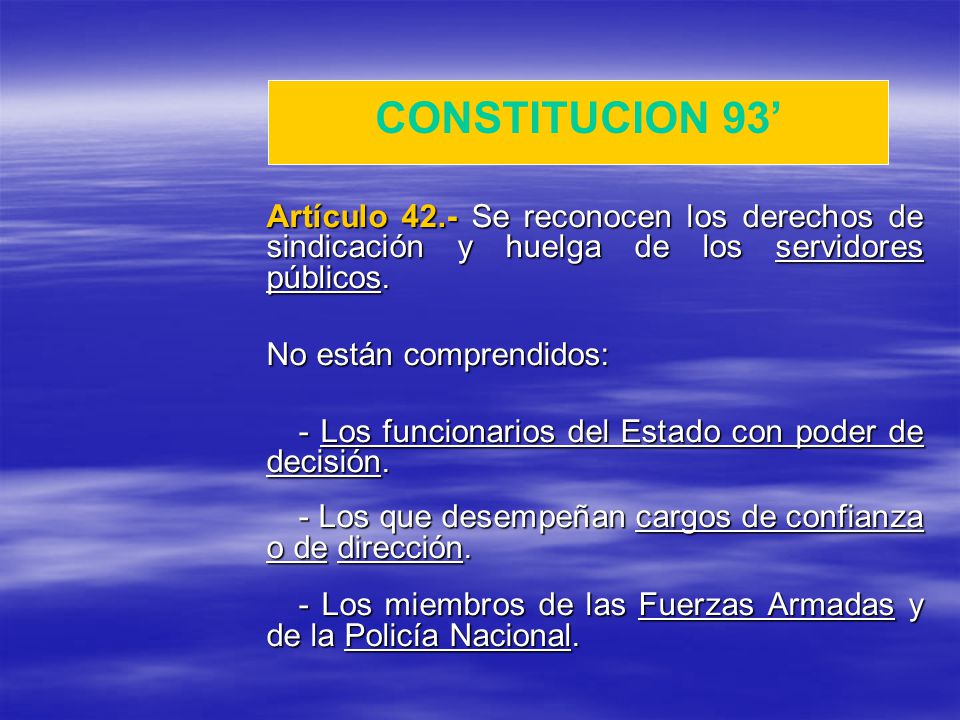 CONSTITUCION 93’

Artículo 42.- Se reconocen los derechos de sindicación y huelga de los servidores públicos.

No están comprendidos:

- Los funcionarios del Estado con poder de decisión.

- Los que desempeñan cargos de confianza o de dirección.

- Los miembros de las Fuerzas Armadas y de la Policía Nacional.